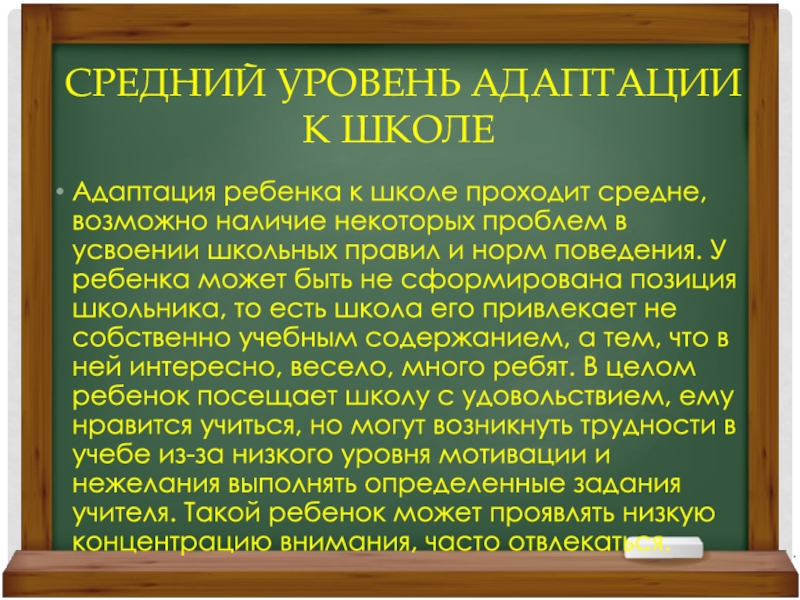 СРЕДНИЙ УРОВЕНЬ АДАПТАЦИИ К ШКОЛЕ

• Адаптация ребенка к школе проходит средне, возможно наличие некоторых проблем в усвоении школьных правил и норм поведения. У ребенка может быть не сформирована позиция школьника, то есть школа его привлекает не собственно учебным содержанием, а тем, что в ней интересно, весело, много ребят. В целом ребенок посещает школу с удовольствием, ему нравится учиться, но могут возникнуть трудности в учебе из-за низкого уровня мотивации и нежелания выполнять определенные задания учителя. Такой ребенок может проявлять низкую концентрацию внимания, часто отвлекаться.